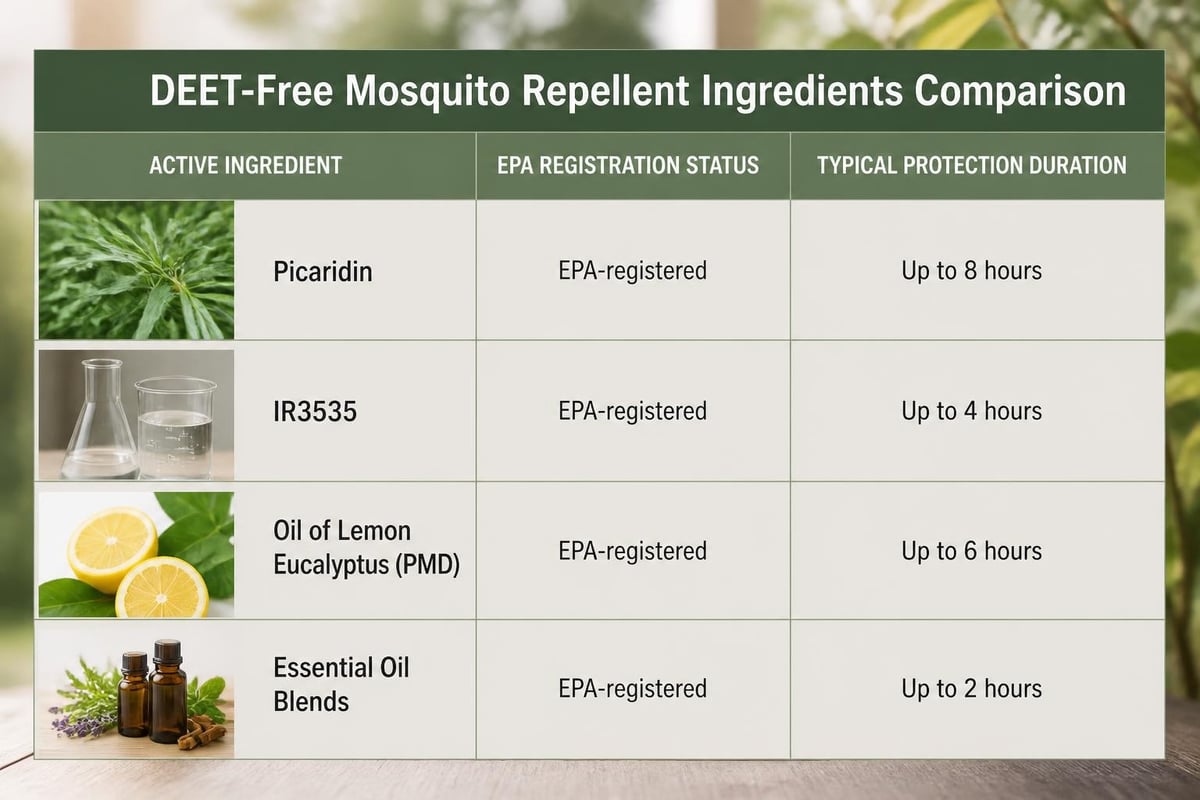 DEET-Free Mosquito Repellent Ingredients Comparison

| ACTIVE INGREDIENT | EPA REGISTRATION STATUS | TYPICAL PROTECTION DURATION |
|---|---|---|
| Picaridin | EPA-registered | Up to 8 hours |
| IR3535 | EPA-registered | Up to 4 hours |
| Oil of Lemon Eucalyptus (PMD) | EPA-registered | Up to 6 hours |
| Essential Oil Blends | EPA-registered | Up to 2 hours |